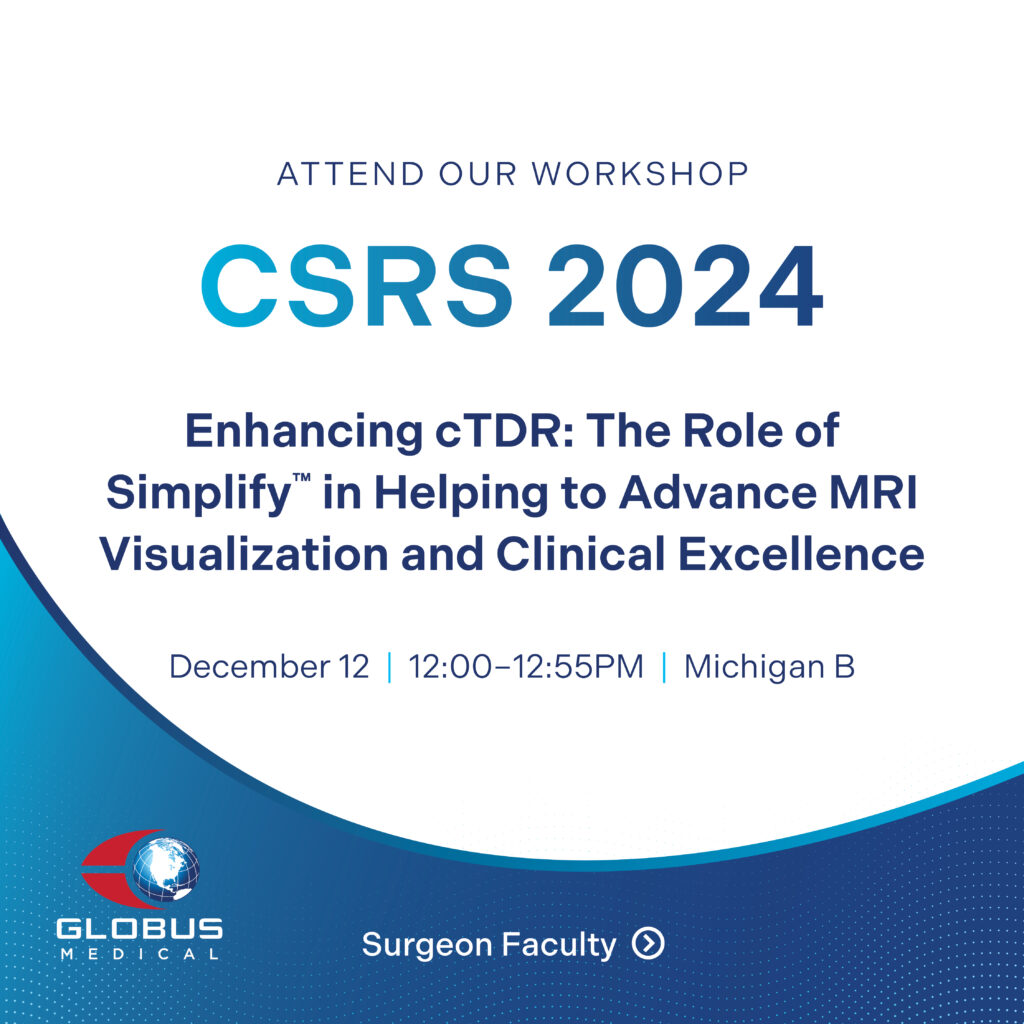 ATTEND OUR WORKSHOP

CSRS 2024

Enhancing cTDR: The Role of Simplify™ in Helping to Advance MRI Visualization and Clinical Excellence

December 12 | 12:00–12:55PM | Michigan B

GLOBUS MEDICAL

Surgeon Faculty